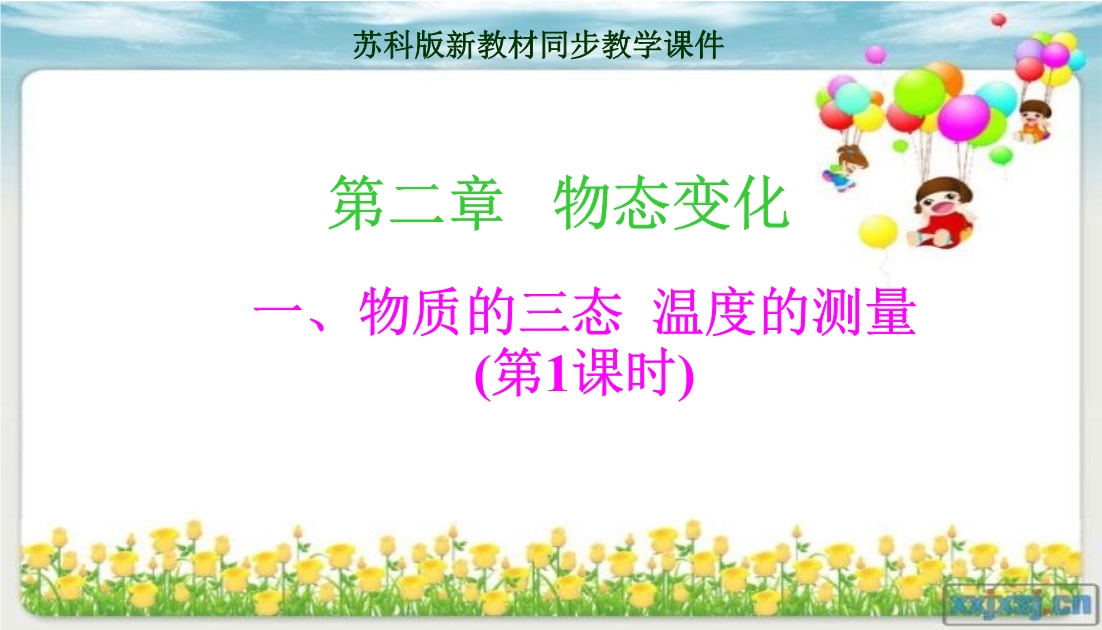 苏科版新教材同步教学课件

第二章　物态变化

一、物质的三态　温度的测量
(第1课时)

xxjxsj.cn